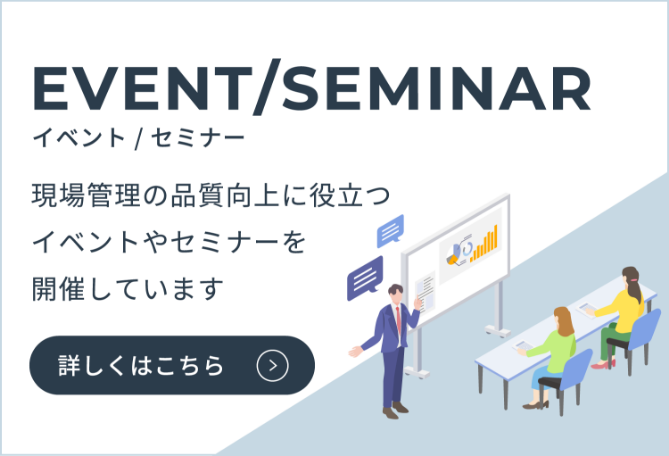 EVENT/SEMINAR
イベント / セミナー

現場管理の品質向上に役立つ
イベントやセミナーを
開催しています

詳しくはこちら